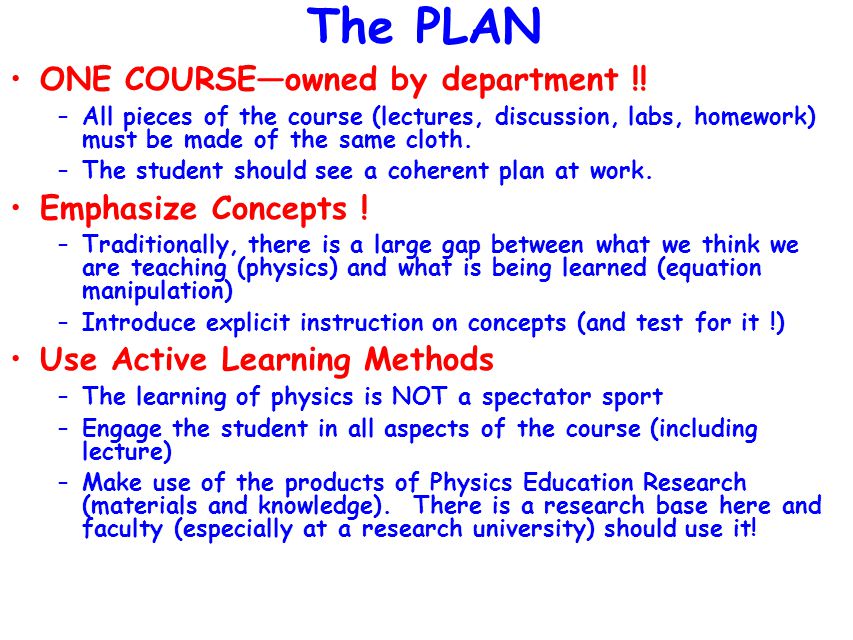 The PLAN

• ONE COURSE—owned by department !!

– All pieces of the course (lectures, discussion, labs, homework) must be made of the same cloth.

– The student should see a coherent plan at work.

• Emphasize Concepts !

– Traditionally, there is a large gap between what we think we are teaching (physics) and what is being learned (equation manipulation)

– Introduce explicit instruction on concepts (and test for it !)

• Use Active Learning Methods

– The learning of physics is NOT a spectator sport

– Engage the student in all aspects of the course (including lecture)

– Make use of the products of Physics Education Research (materials and knowledge). There is a research base here and faculty (especially at a research university) should use it!